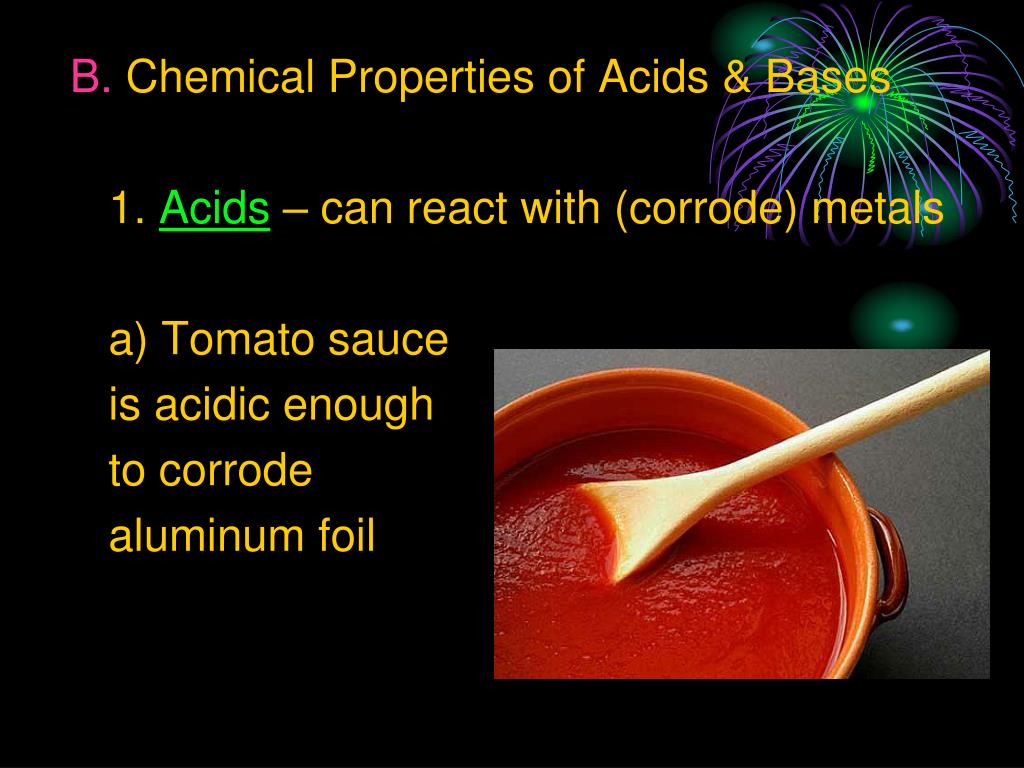 B. Chemical Properties of Acids & Bases

1. Acids – can react with (corrode) metals

a) Tomato sauce is acidic enough to corrode aluminum foil